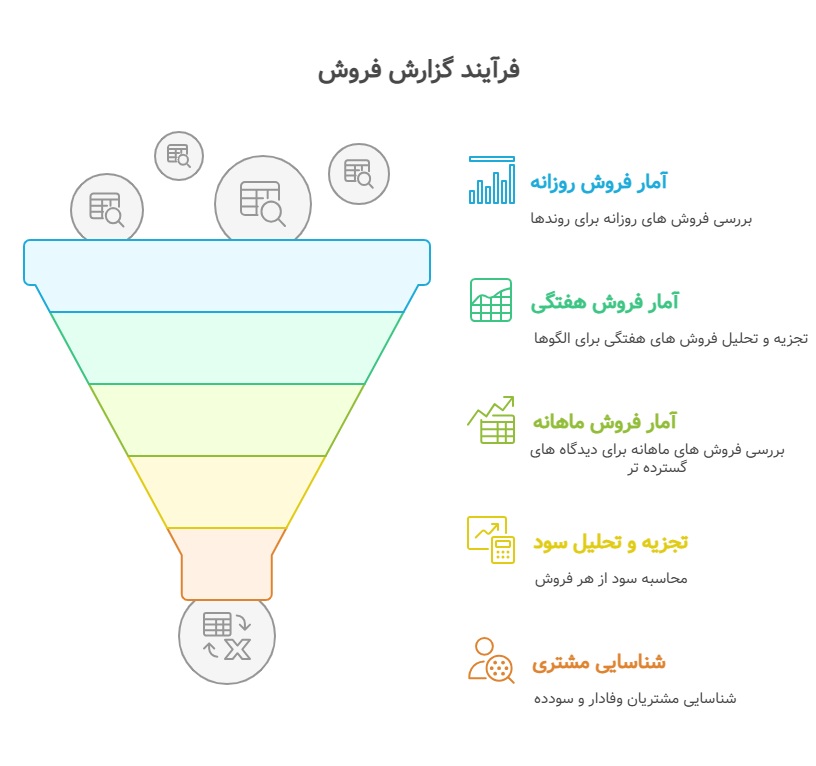 فرآیند گزارش فروش

آمار فروش روزانه

بررسی فروش های روزانه برای روندها

آمار فروش هفتگی

تجزیه و تحلیل فروش های هفتگی برای الگوها

آمار فروش ماهانه

بررسی فروش های ماهانه برای دیدگاه های گسترده تر

تجزیه و تحلیل سود

محاسبه سود از هر فروش

شناسایی مشتری

شناسایی مشتریان وفادار و سودده